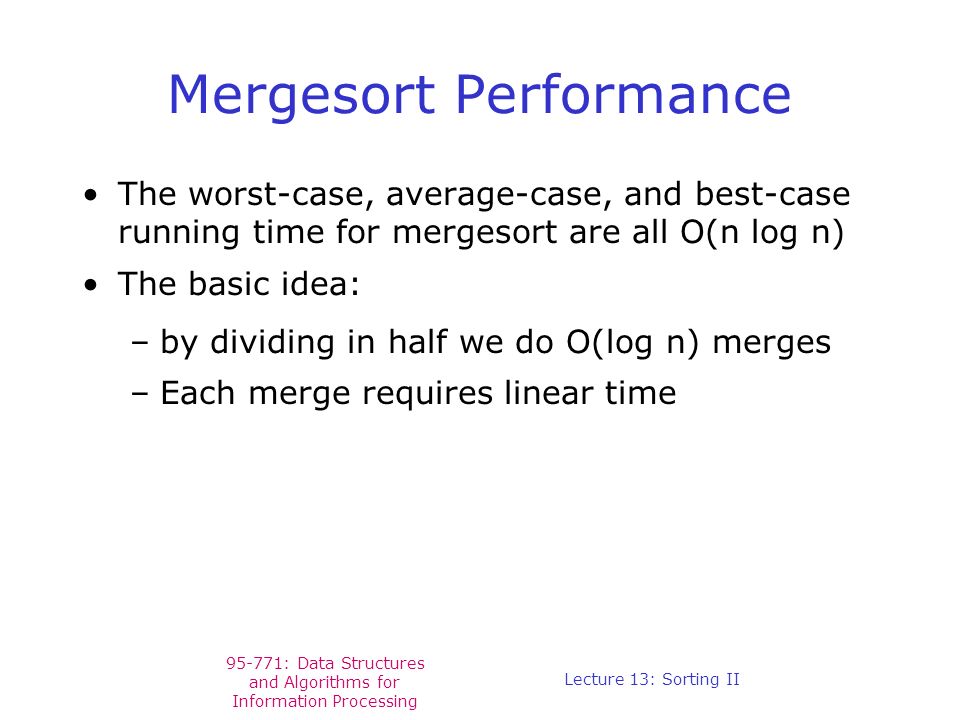 Mergesort Performance

• The worst-case, average-case, and best-case running time for mergesort are all O(n log n)

• The basic idea:

– by dividing in half we do O(log n) merges

– Each merge requires linear time

95-771: Data Structures and Algorithms for Information Processing

Lecture 13: Sorting II